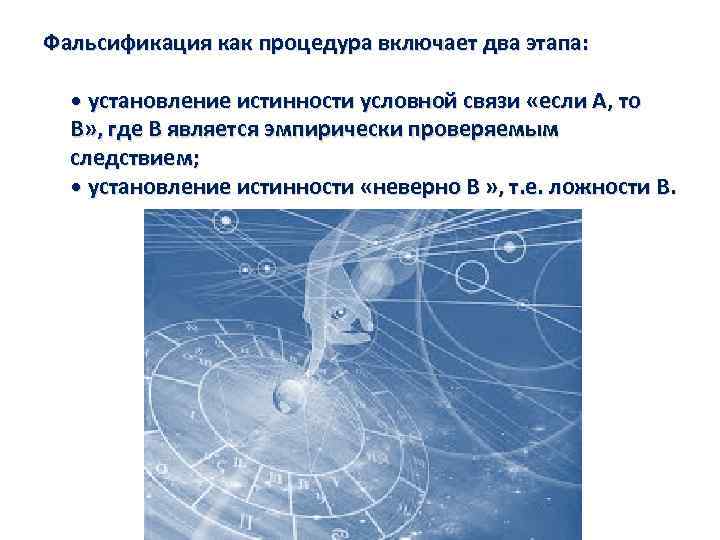 Фальсификация как процедура включает два этапа:

• установление истинности условной связи «если А, то В», где В является эмпирически проверяемым следствием;
• установление истинности «неверно В », т.е. ложности В.